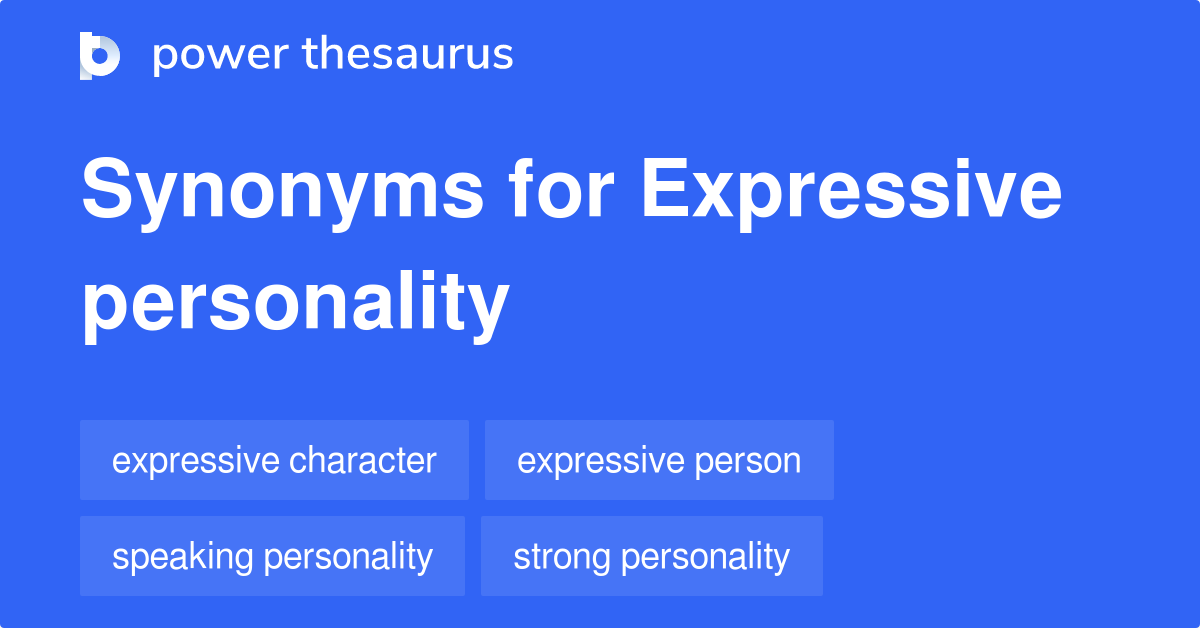 power thesaurus

Synonyms for Expressive personality

expressive character
expressive person
speaking personality
strong personality